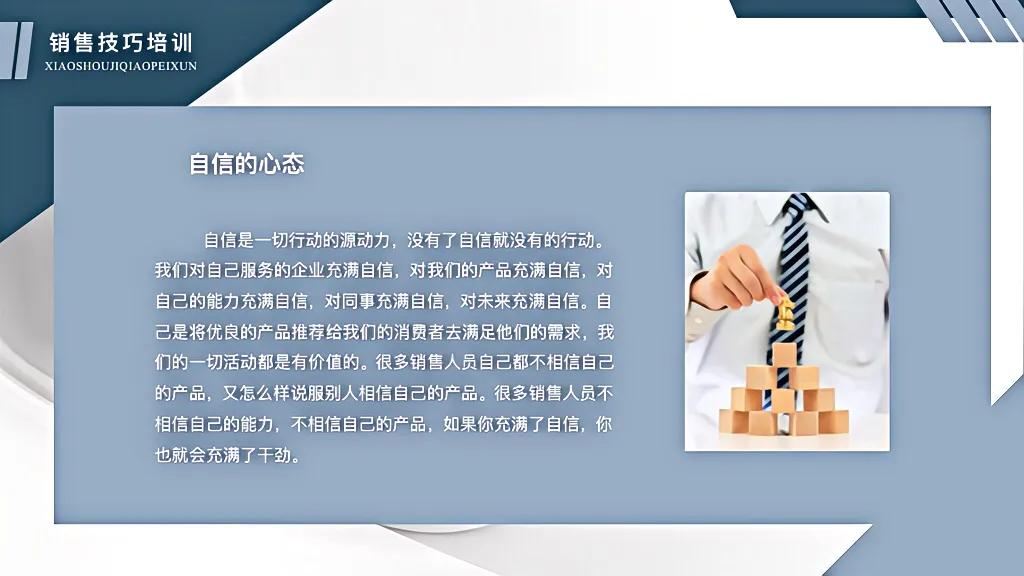 销售技巧培训
XIAOSHOUJIQIAOPEIXUN

自信的心态

自信是一切行动的源动力，没有了自信就没有的行动。我们对自己服务的企业充满自信，对我们的产品充满自信，对自己的能力充满自信，对同事充满自信，对未来充满自信。自己是将优良的产品推荐给我们的消费者去满足他们的需求，我们的一切活动都是有价值的。很多销售人员自己都不相信自己的产品，又怎么样说服别人相信自己的产品。很多销售人员不相信自己的能力，不相信自己的产品，如果你充满了自信，你也就会充满了干劲。